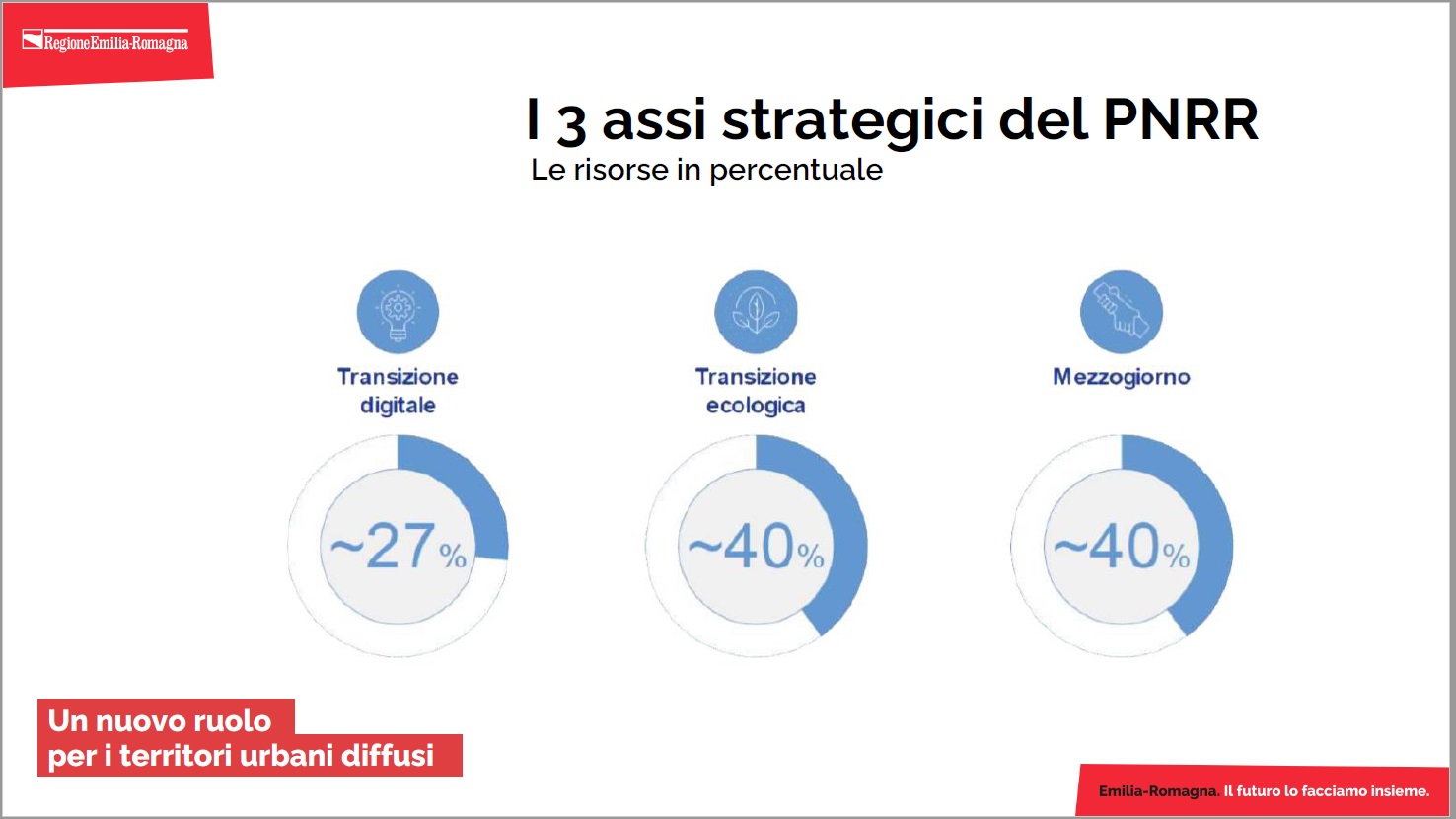 RegioneEmilia-Romagna

I 3 assi strategici del PNRR
Le risorse in percentuale

Transizione digitale

~27%

Transizione ecologica

~40%

Mezzogiorno

~40%

Un nuovo ruolo per i territori urbani diffusi

Emilia-Romagna. Il futuro lo facciamo insieme.